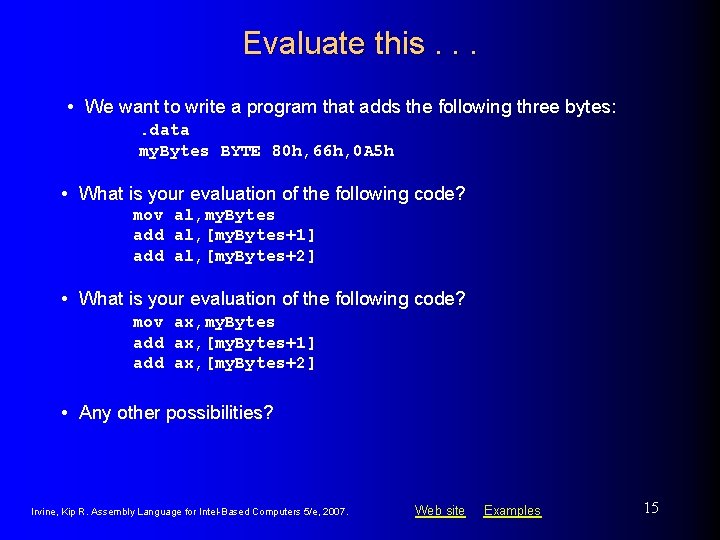 Evaluate this . . .

• We want to write a program that adds the following three bytes:
.data
myBytes BYTE 80h,66h,0A5h

• What is your evaluation of the following code?
mov al,myBytes
add al,[myBytes+1]
add al,[myBytes+2]

• What is your evaluation of the following code?
mov ax,myBytes
add ax,[myBytes+1]
add ax,[myBytes+2]

• Any other possibilities?

Irvine, Kip R. Assembly Language for Intel-Based Computers 5/e, 2007.

Web site Examples

15